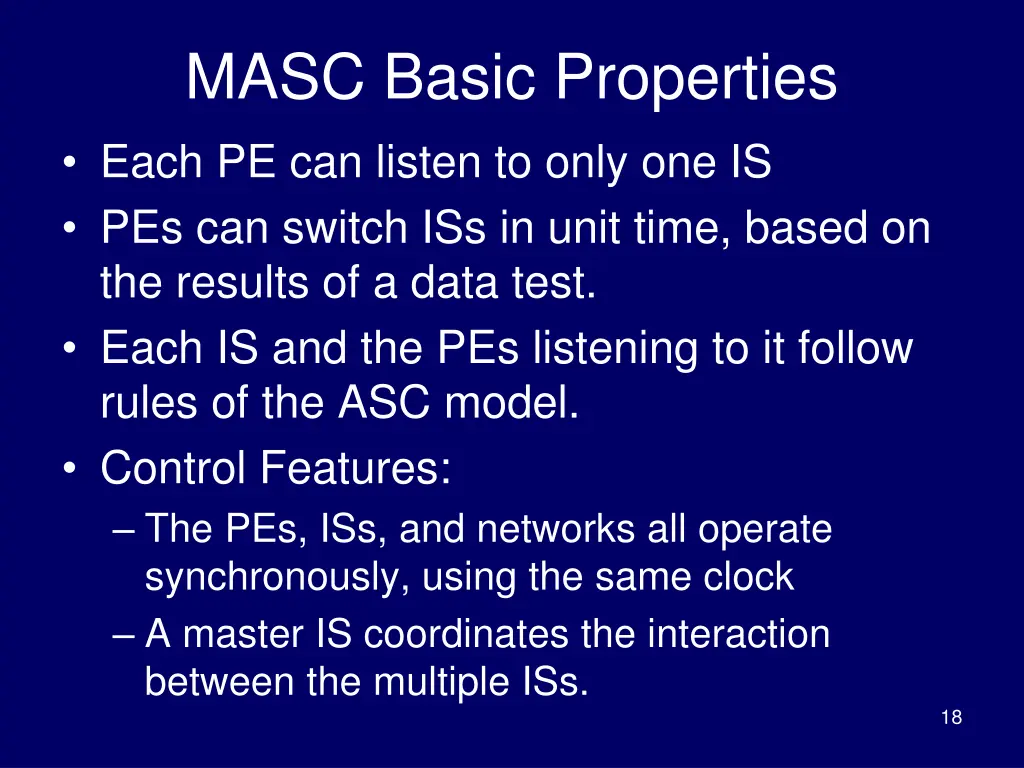 MASC Basic Properties

• Each PE can listen to only one IS
• PEs can switch ISs in unit time, based on the results of a data test.
• Each IS and the PEs listening to it follow rules of the ASC model.
• Control Features:
– The PEs, ISs, and networks all operate synchronously, using the same clock
– A master IS coordinates the interaction between the multiple ISs.

18